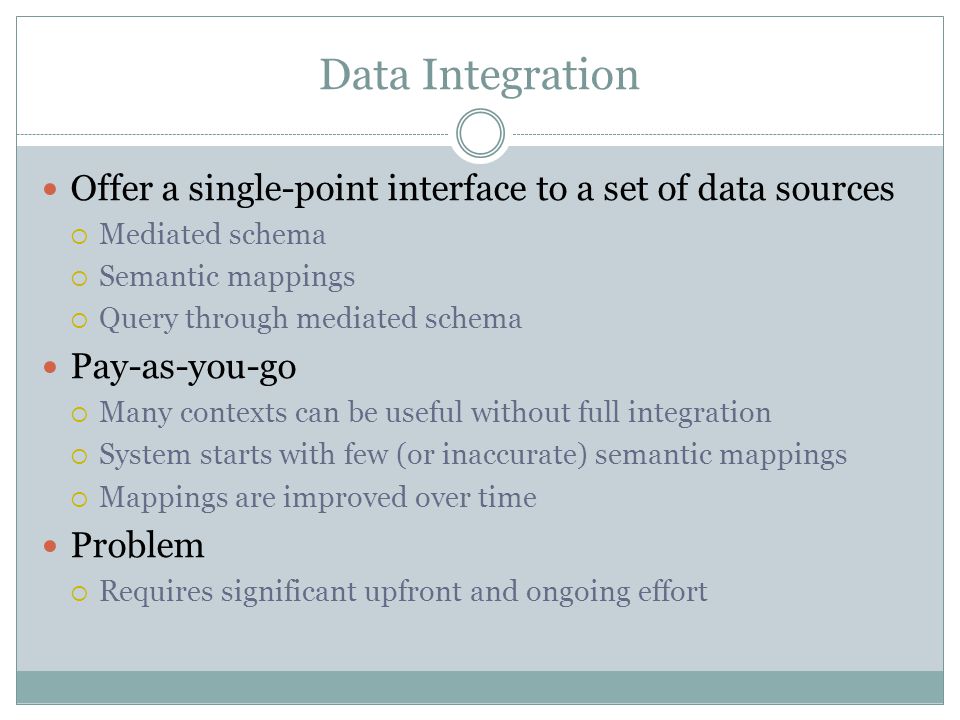 Data Integration

- Offer a single-point interface to a set of data sources
  - Mediated schema
  - Semantic mappings
  - Query through mediated schema
- Pay-as-you-go
  - Many contexts can be useful without full integration
  - System starts with few (or inaccurate) semantic mappings
  - Mappings are improved over time
- Problem
  - Requires significant upfront and ongoing effort